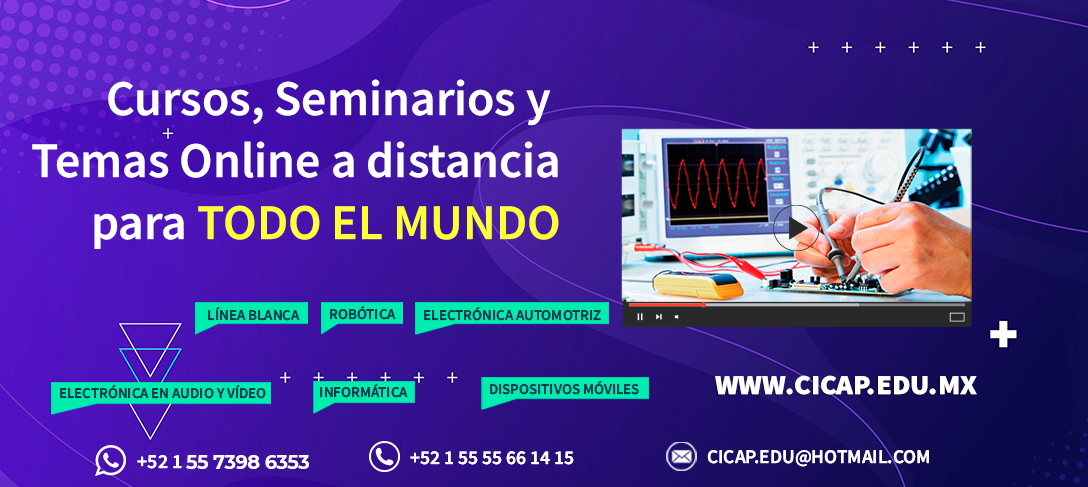 Cursos, Seminarios y Temas Online a distancia para TODO EL MUNDO

LÍNEA BLANCA
ROBÓTICA
ELECTRÓNICA AUTOMOTRIZ
ELECTRÓNICA EN AUDIO Y VÍDEO
INFORMÁTICA
DISPOSITIVOS MÓVILES

WWW.CICAP.EDU.MX

+52 1 55 7398 6353
+52 1 55 55 66 14 15
CICAP.EDU@HOTMAIL.COM